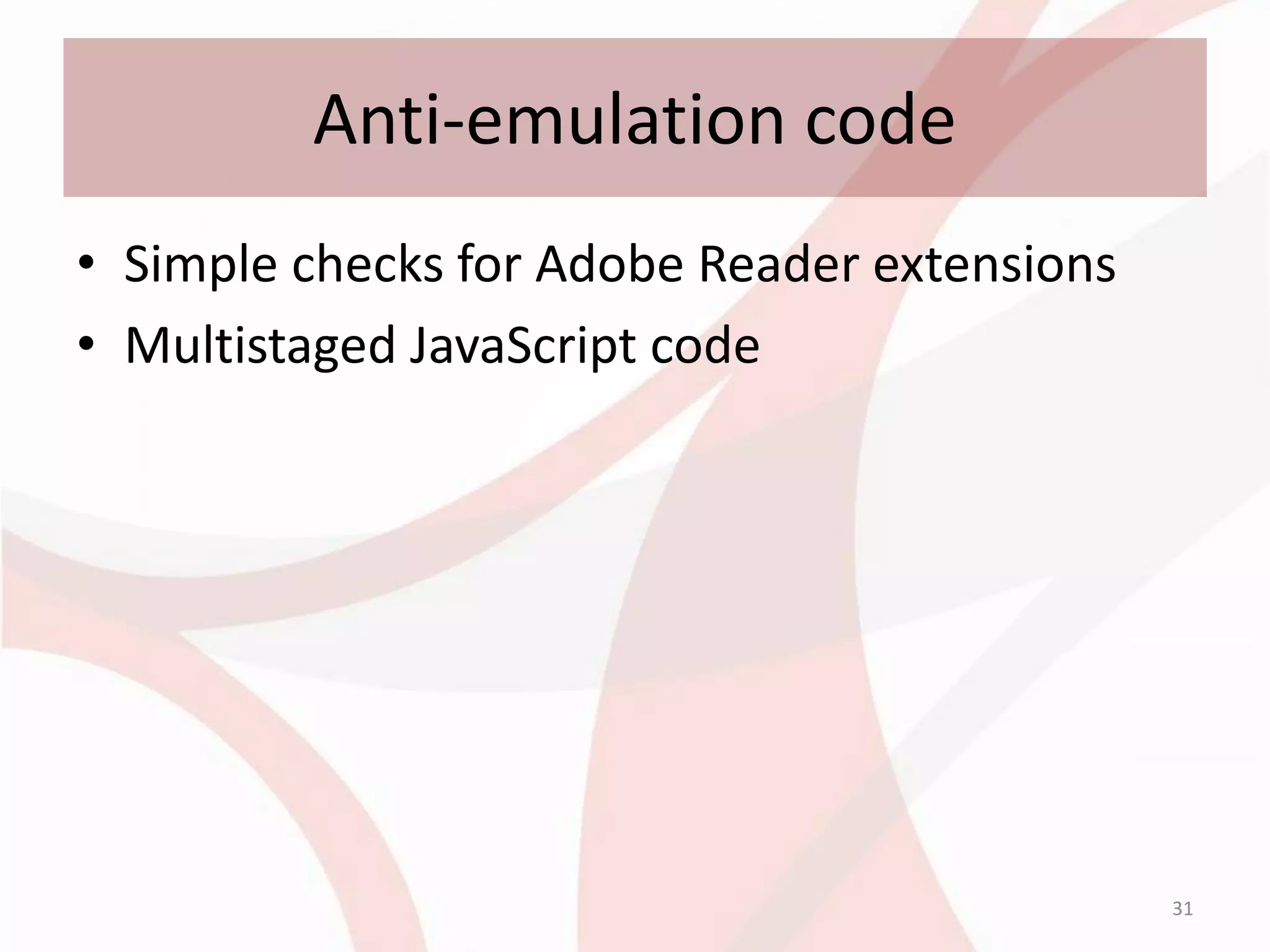 Anti-emulation code

• Simple checks for Adobe Reader extensions
• Multistaged JavaScript code

31